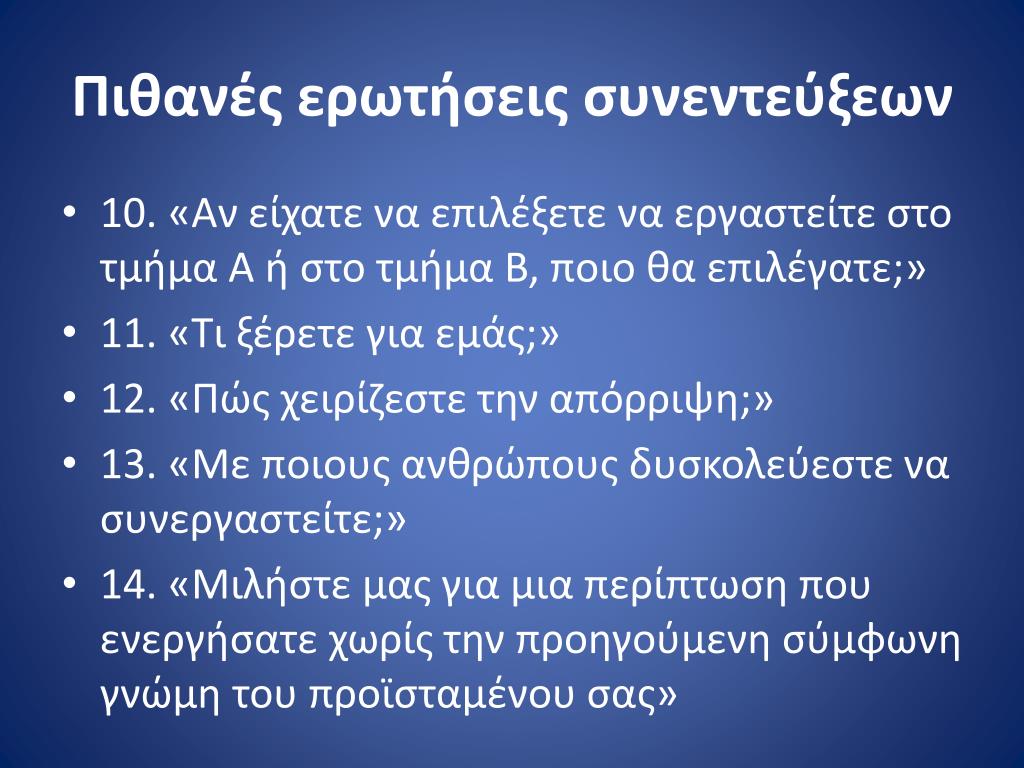 Πιθανές ερωτήσεις συνεντεύξεων

• 10. «Αν είχατε να επιλέξετε να εργαστείτε στο τμήμα Α ή στο τμήμα Β, ποιο θα επιλέγατε;»
• 11. «Τι ξέρετε για εμάς;»
• 12. «Πώς χειρίζεστε την απόρριψη;»
• 13. «Με ποιους ανθρώπους δυσκολεύεστε να συνεργαστείτε;»
• 14. «Μιλήστε μας για μια περίπτωση που ενεργήσατε χωρίς την προηγούμενη σύμφωνη γνώμη του προϊσταμένου σας»